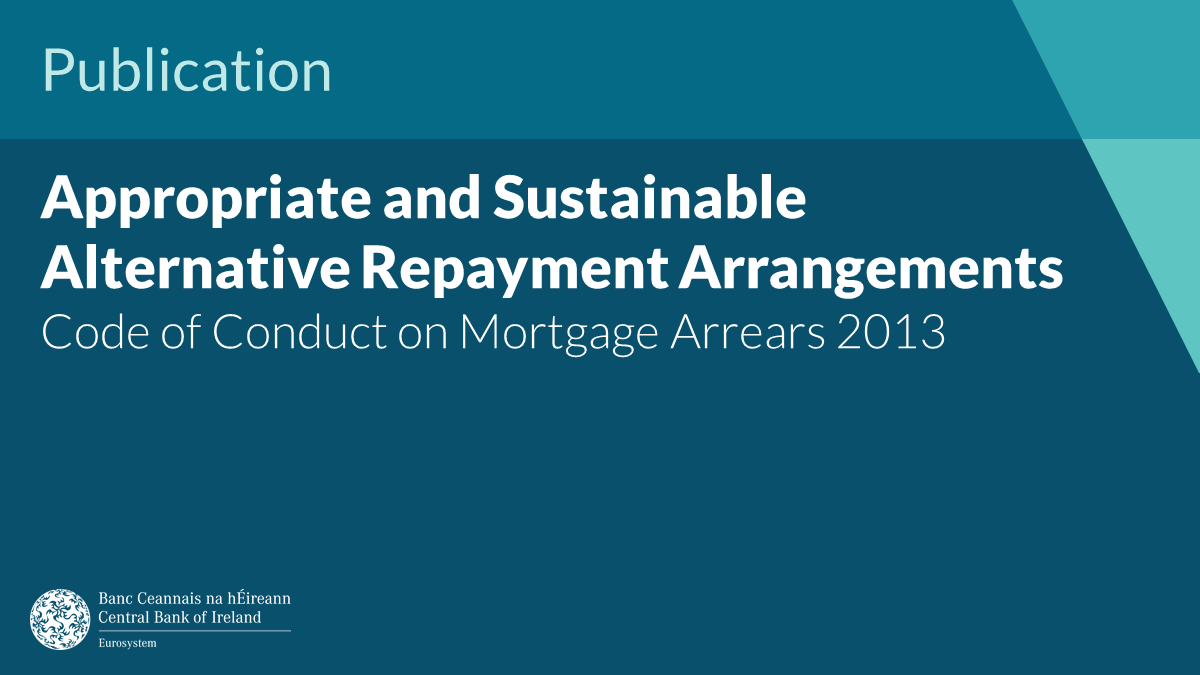 Publication

Appropriate and Sustainable Alternative Repayment Arrangements
Code of Conduct on Mortgage Arrears 2013

Banc Ceannais na hÉireann
Central Bank of Ireland
Eurosystem